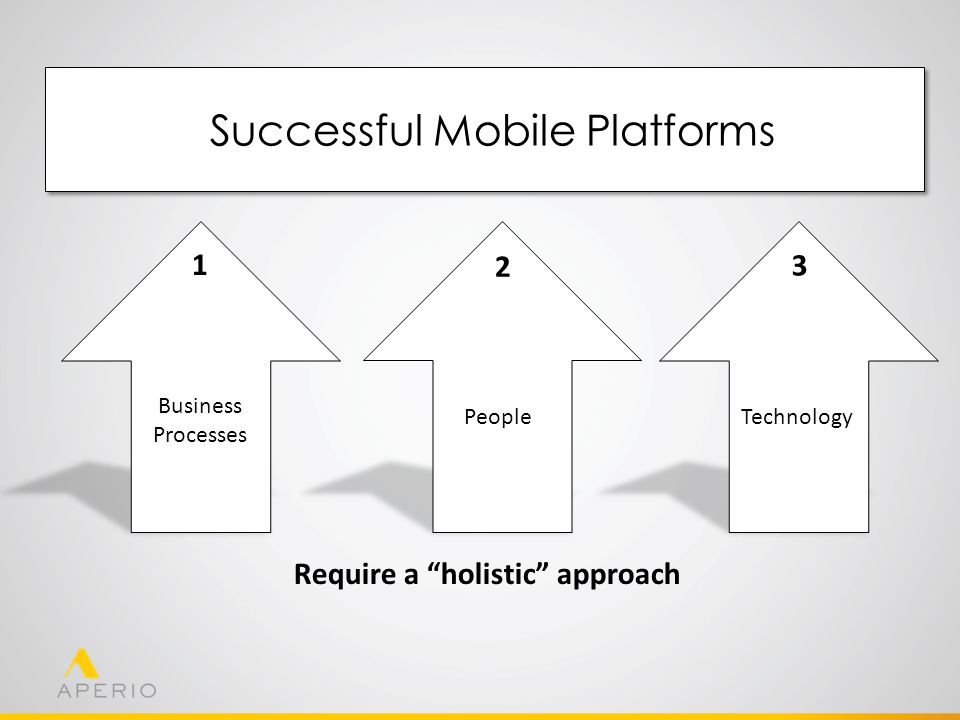 Successful Mobile Platforms

1

Business Processes

2

People

3

Technology

Require a “holistic” approach

APERIO